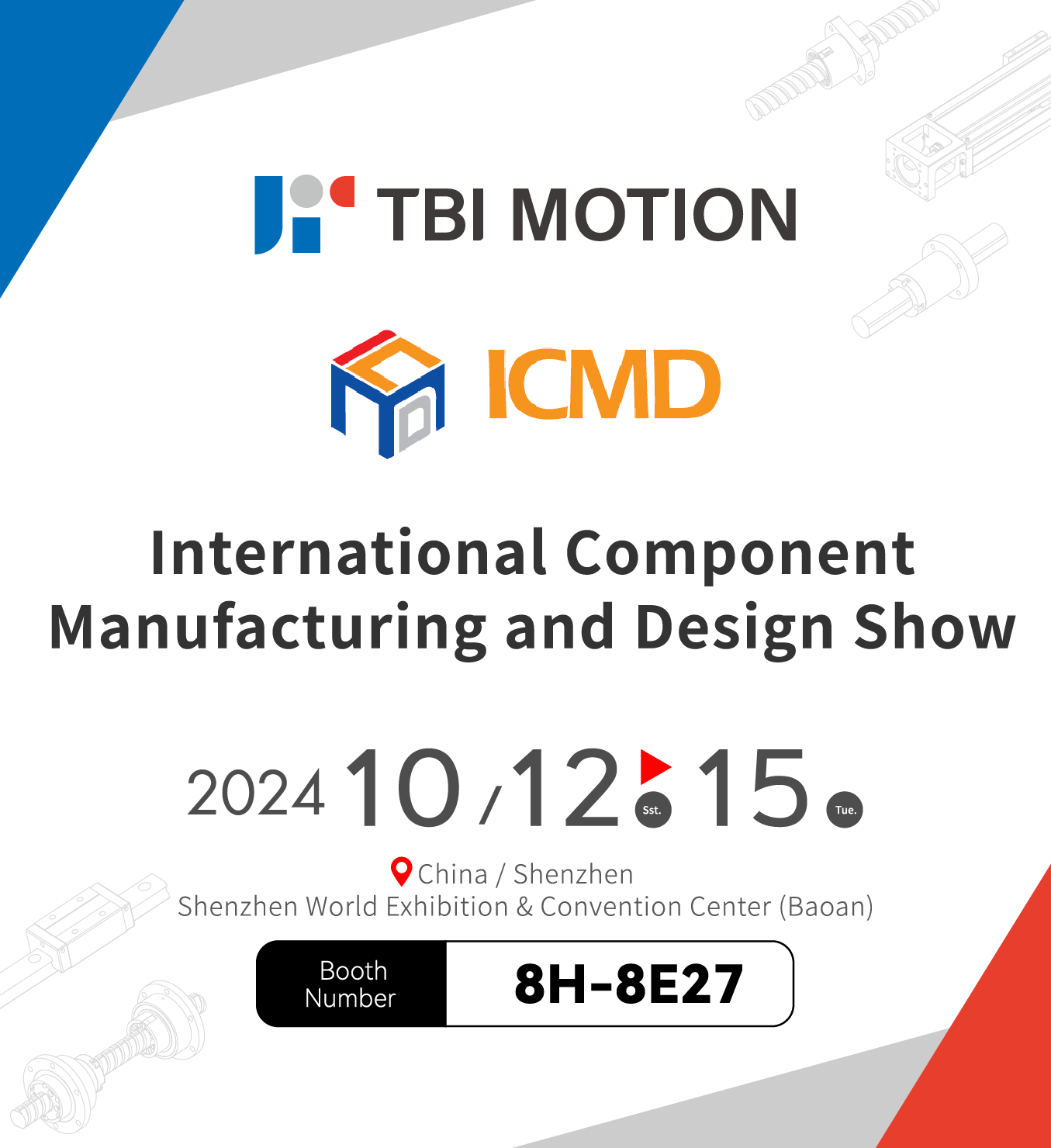 TBI MOTION

ICMD

International Component Manufacturing and Design Show

2024 10 / 12 Sst. 15 Tue.

China / Shenzhen
Shenzhen World Exhibition & Convention Center (Baoan)

Booth Number
8H-8E27